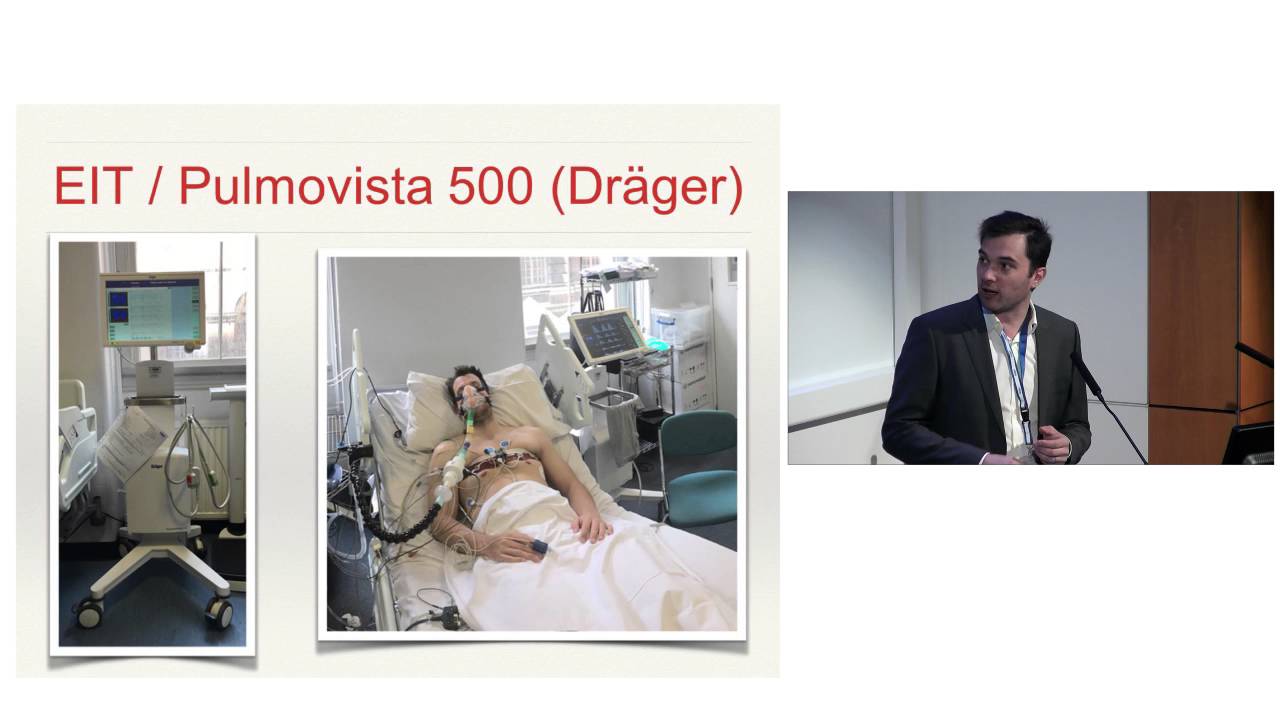 EIT / Pulmovista 500 (Dräger)